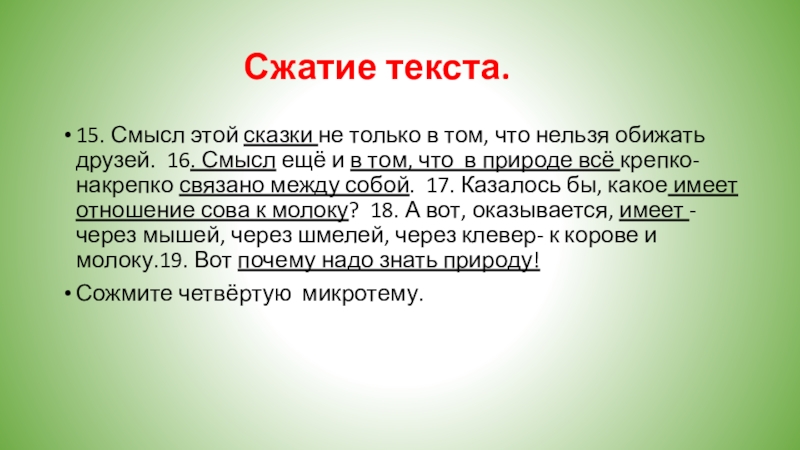 Сжатие текста.

• 15. Смысл этой сказки не только в том, что нельзя обижать друзей. 16. Смысл ещё и в том, что в природе всё крепко-накрепко связано между собой. 17. Казалось бы, какое имеет отношение сова к молоку? 18. А вот, оказывается, имеет - через мышей, через шмелей, через клевер- к корове и молоку.19. Вот почему надо знать природу!

• Сожмите четвёртую микротему.